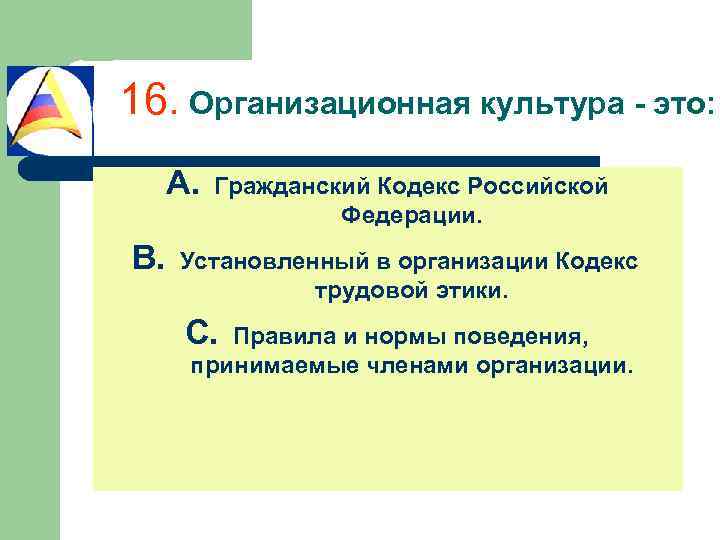 16. Организационная культура - это:

A. Гражданский Кодекс Российской Федерации.

B. Установленный в организации Кодекс трудовой этики.

C. Правила и нормы поведения, принимаемые членами организации.